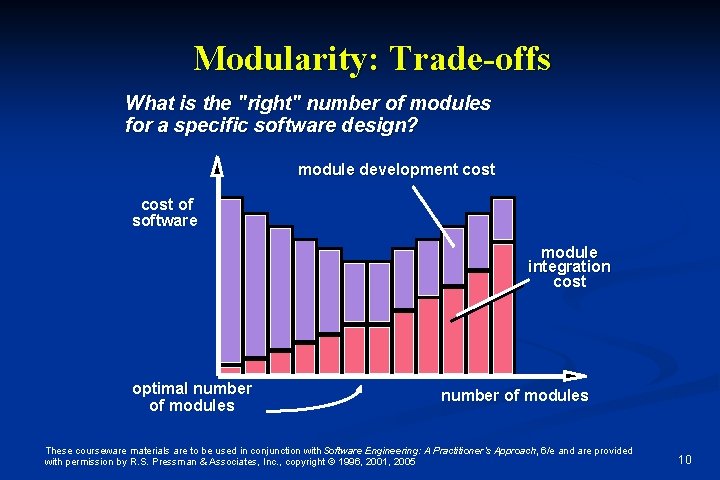 Modularity: Trade-offs

What is the "right" number of modules for a specific software design?

module development cost

cost of software

module integration cost

optimal number of modules

number of modules

These courseware materials are to be used in conjunction with Software Engineering: A Practitioner's Approach, 6/e and are provided with permission by R.S. Pressman & Associates, Inc., copyright © 1996, 2001, 2005

10